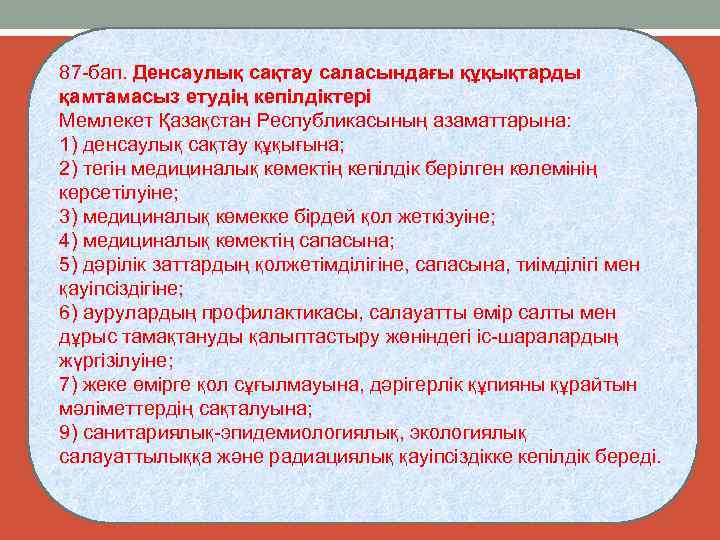 87-бап. Денсаулық сақтау саласындағы құқықтарды қамтамасыз етудің кепілдіктері
Мемлекет Қазақстан Республикасының азаматтарына:
1) денсаулық сақтау құқығына;
2) тегін медициналық көмектің кепілдік берілген көлемінің көрсетілуіне;
3) медициналық көмекке бірдей қол жеткізуіне;
4) медициналық көмектің сапасына;
5) дәрілік заттардың қолжетімділігіне, сапасына, тиімділігі мен қауіпсіздігіне;
6) аурулардың профилактикасы, салауатты өмір салты мен дұрыс тамақтануды қалыптастыру жөніндегі іс-шаралардың жүргізілуіне;
7) жеке өмірге қол сұғылмауына, дәрігерлік құпияны құрайтын мәліметтердің сақталуына;
9) санитариялық-эпидемиологиялық, экологиялық салауаттылыққа және радиациялық қауіпсіздікке кепілдік береді.